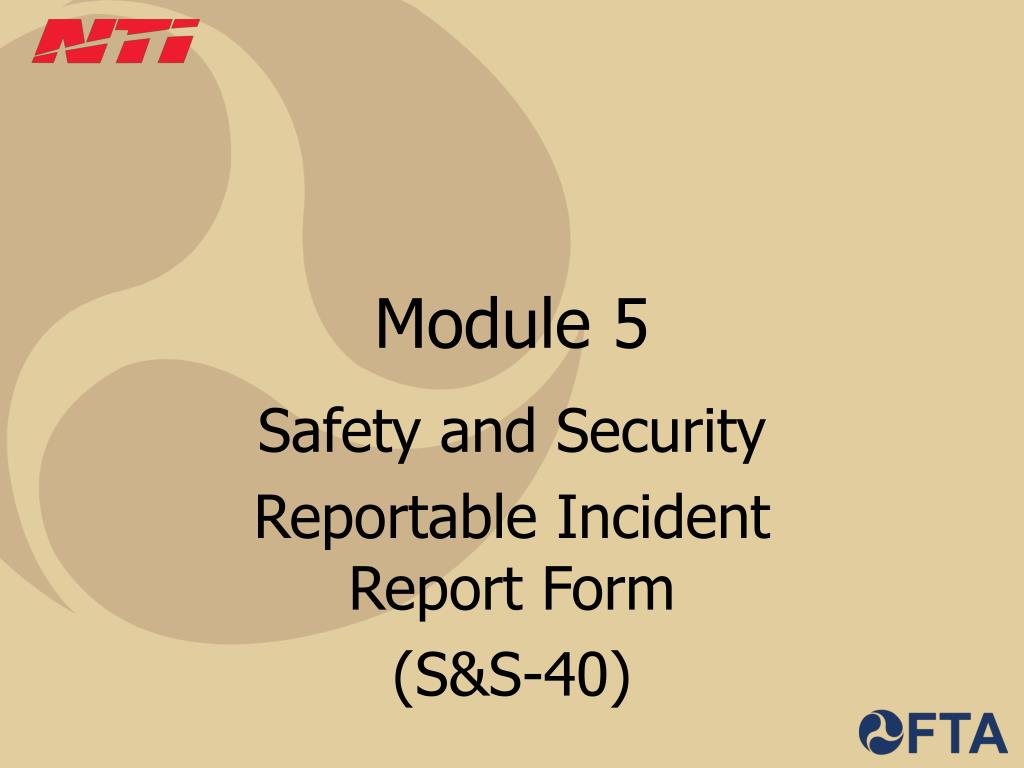 NTI

Module 5

Safety and Security

Reportable Incident Report Form

(S&S-40)

FTA